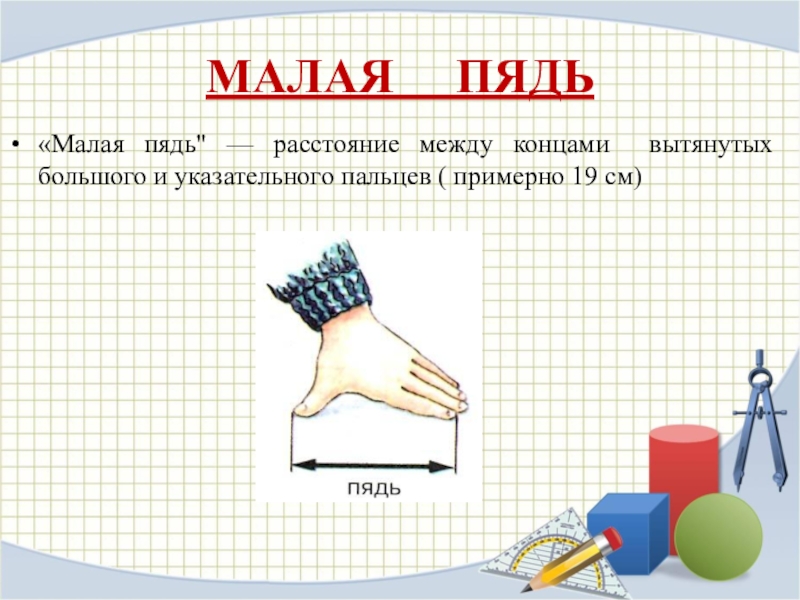 МАЛАЯ ПЯДЬ

• «Малая пядь" — расстояние между концами вытянутых большого и указательного пальцев ( примерно 19 см)

пядь